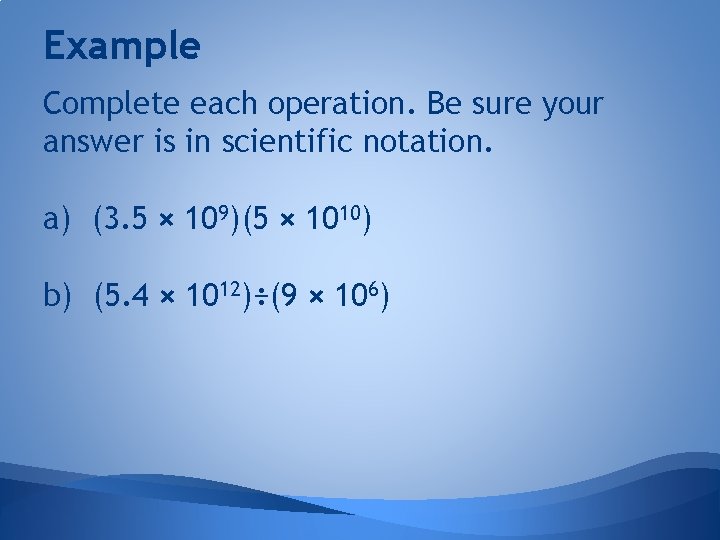 Example

Complete each operation. Be sure your answer is in scientific notation.

a) $(3.5 \times 10^{9})(5 \times 10^{10})$

b) $(5.4 \times 10^{12}) \div (9 \times 10^{6})$